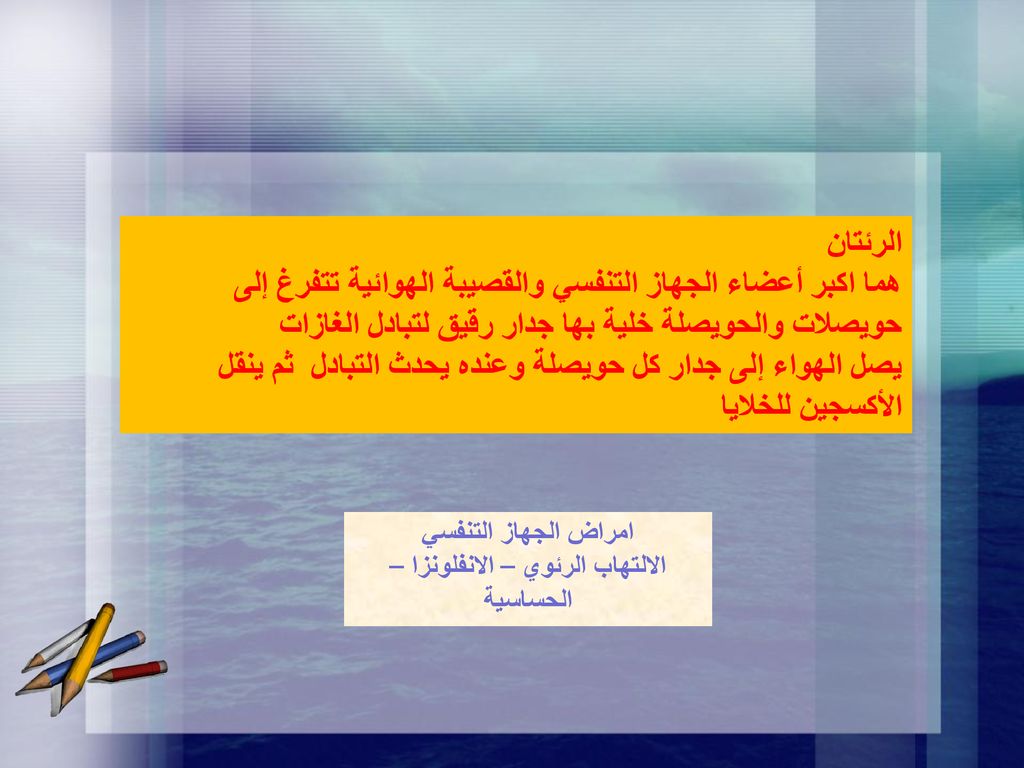 الرئتان
هما اكبر أعضاء الجهاز التنفسي والقصيبة الهوائية تتفرغ إلى حويصلات والحويصلة خلية بها جدار رقيق لتبادل الغازات يصل الهواء إلى جدار كل حويصلة وعنده يحدث التبادل ثم ينقل الأكسجين للخلايا

امراض الجهاز التنفسي
الالتهاب الرئوي – الانفلونزا – الحساسية